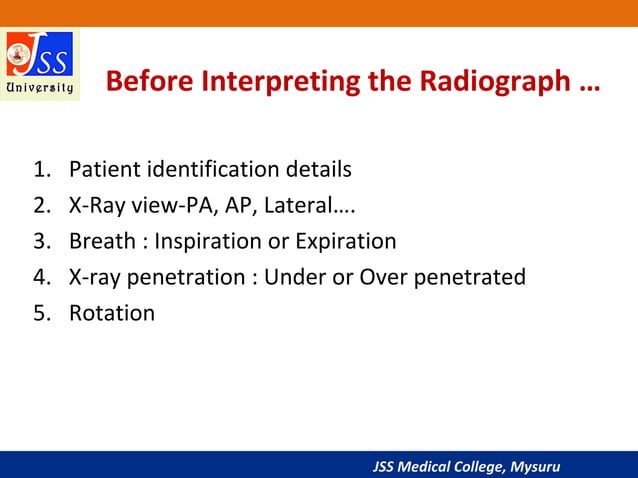 JSS University

Before Interpreting the Radiograph …

1. Patient identification details
2. X-Ray view-PA, AP, Lateral….
3. Breath : Inspiration or Expiration
4. X-ray penetration : Under or Over penetrated
5. Rotation

JSS Medical College, Mysuru